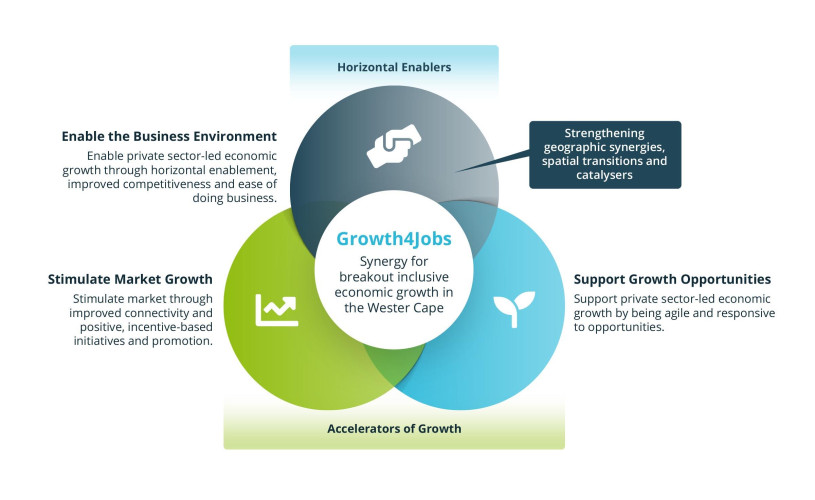 Horizontal Enablers

Enable the Business Environment

Enable private sector-led economic growth through horizontal enablement, improved competitiveness and ease of doing business.

Strengthening geographic synergies, spatial transitions and catalysers

Growth4Jobs

Synergy for breakout inclusive economic growth in the Wester Cape

Stimulate Market Growth

Stimulate market through improved connectivity and positive, incentive-based initiatives and promotion.

Support Growth Opportunities

Support private sector-led economic growth by being agile and responsive to opportunities.

Accelerators of Growth